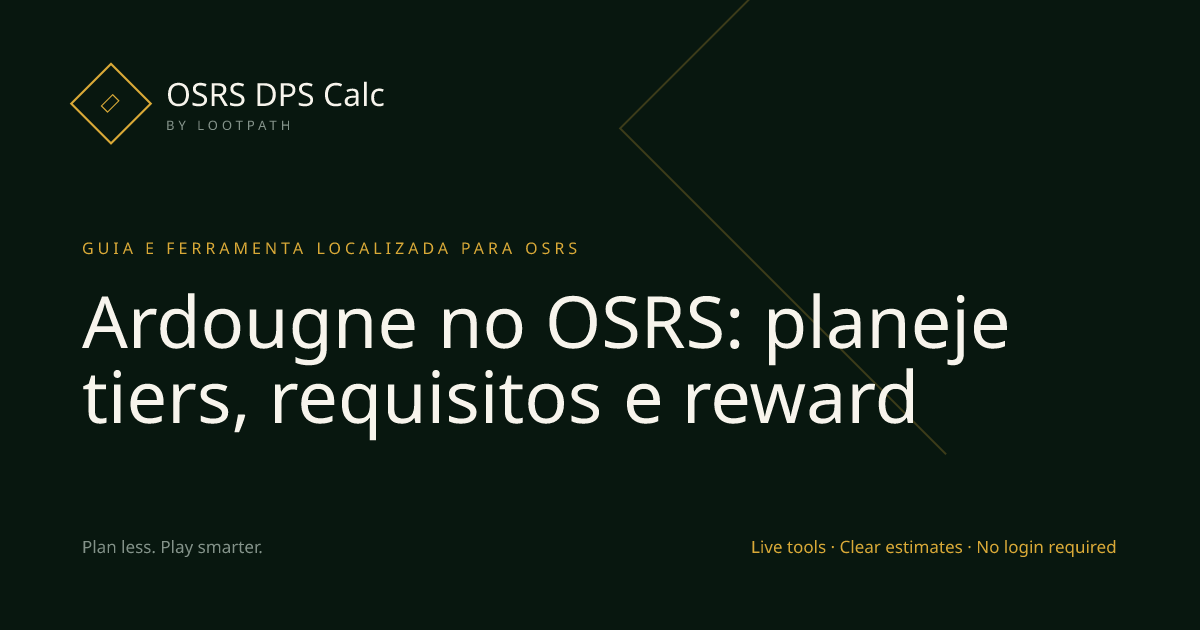 OSRS DPS Calc
BY LOOTPATH

GUIA E FERRAMENTA LOCALIZADA PARA OSRS

Ardougne no OSRS: planeje tiers, requisitos e reward

Plan less. Play smarter.

Live tools · Clear estimates · No login required